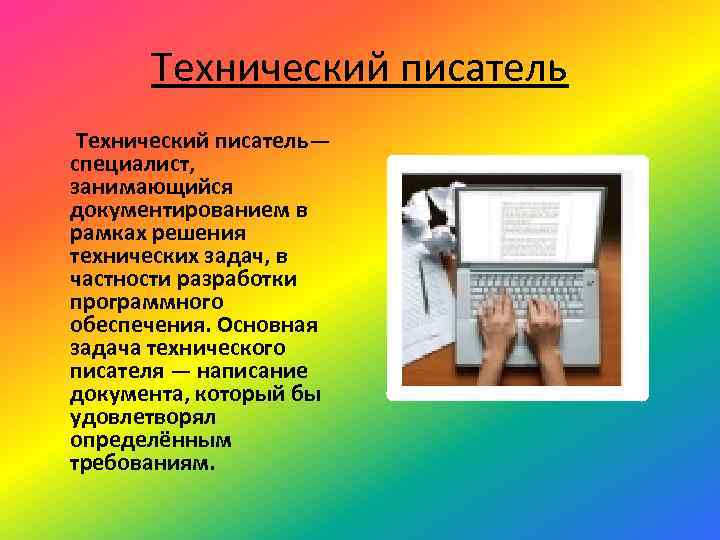 Технический писатель

Технический писатель— специалист, занимающийся документированием в рамках решения технических задач, в частности разработки программного обеспечения. Основная задача технического писателя — написание документа, который бы удовлетворял определённым требованиям.